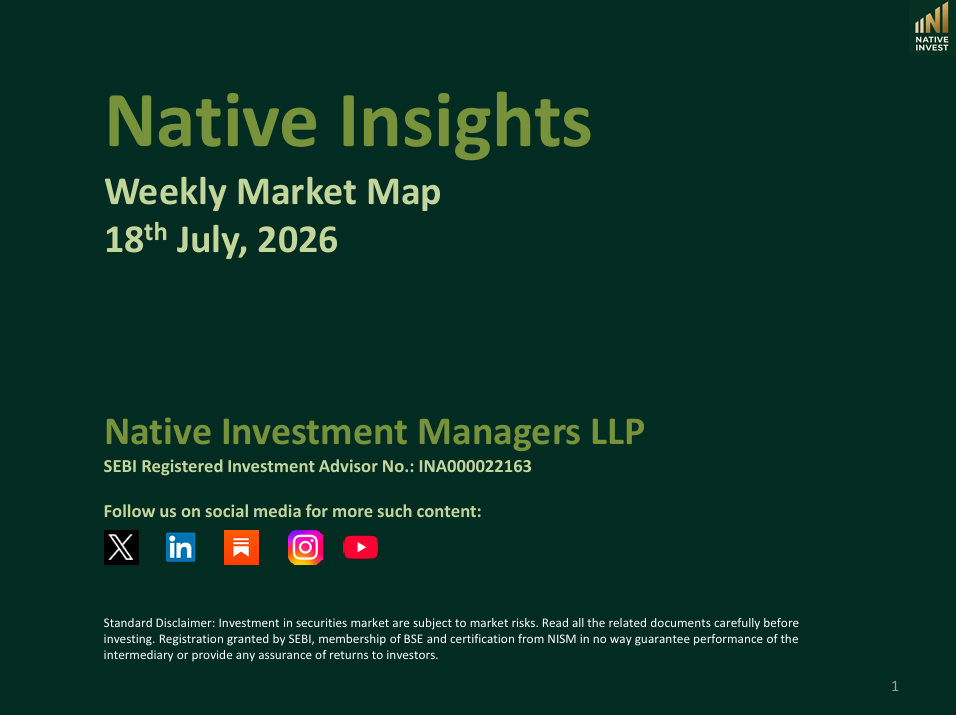 NATIVE INVEST

Native Insights

Weekly Market Map
18$^{th}$ July, 2026

Native Investment Managers LLP

SEBI Registered Investment Advisor No.: INA000022163

Follow us on social media for more such content:

Standard Disclaimer: Investment in securities market are subject to market risks. Read all the related documents carefully before investing. Registration granted by SEBI, membership of BSE and certification from NISM in no way guarantee performance of the intermediary or provide any assurance of returns to investors.

1